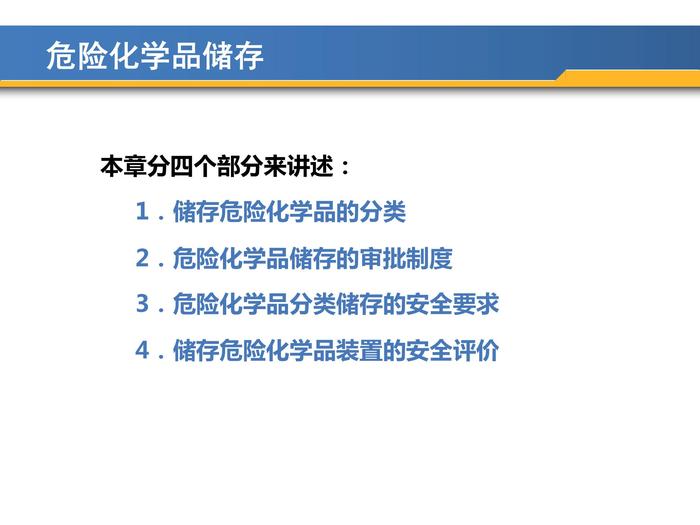 危险化学品储存

本章分四个部分来讲述：

1．储存危险化学品的分类

2．危险化学品储存的审批制度

3．危险化学品分类储存的安全要求

4．储存危险化学品装置的安全评价